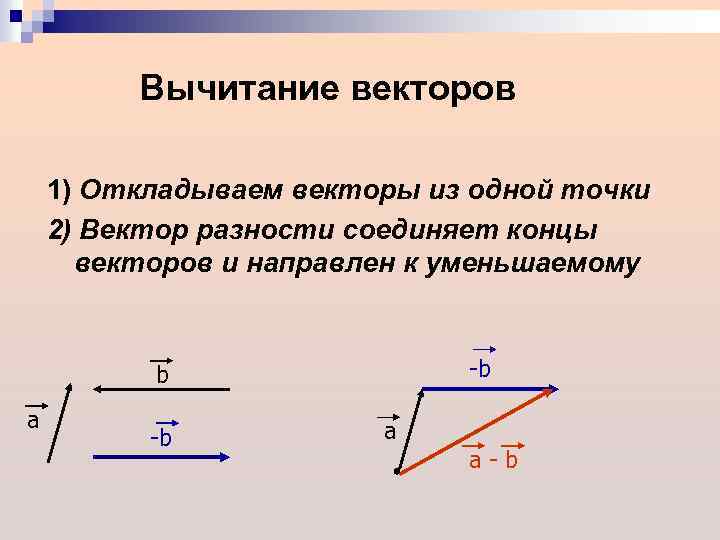 Вычитание векторов

1) Откладываем векторы из одной точки

2) Вектор разности соединяет концы векторов и направлен к уменьшаемому

$\vec{b}$

$\vec{a}$

$-\vec{b}$

$-\vec{b}$

$\vec{a}$

$\vec{a} - \vec{b}$